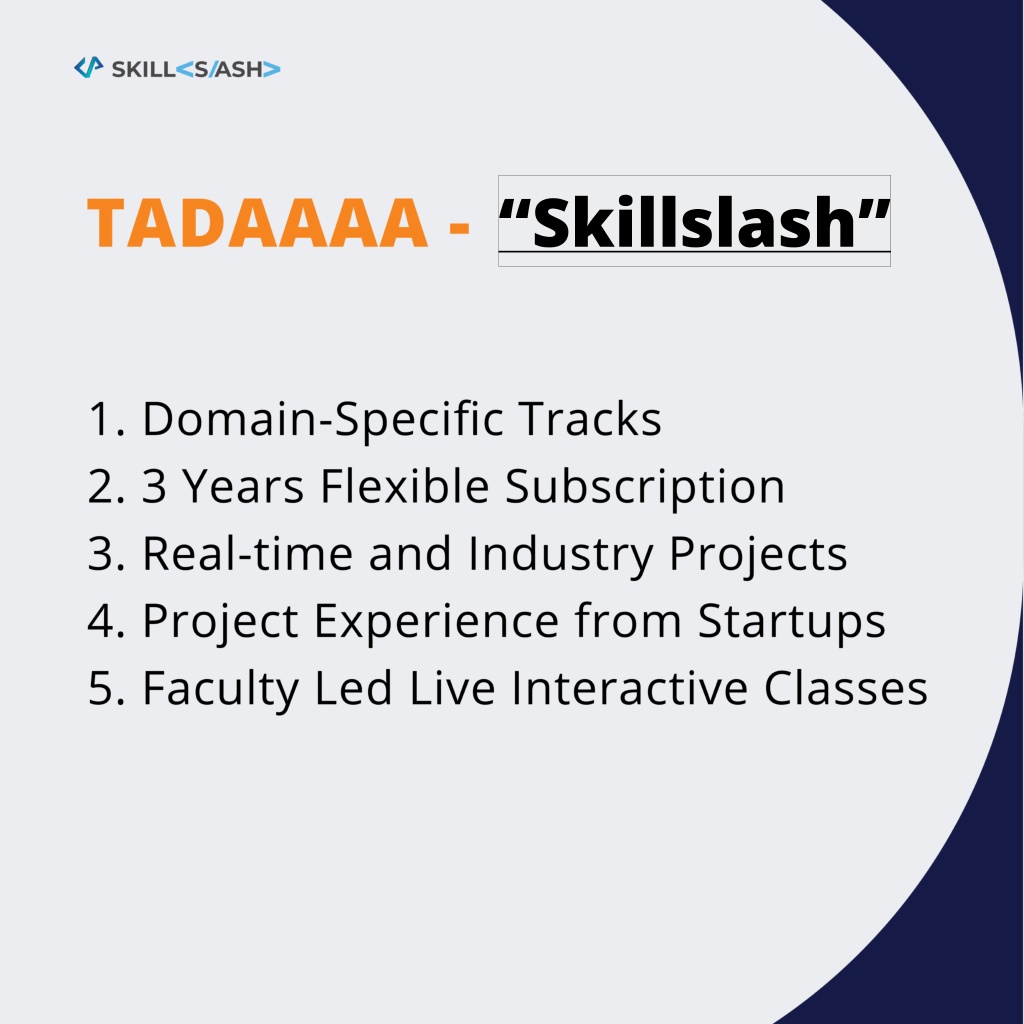 SKILL<S/ASH>

TADAAAA - “Skillslash”

1. Domain-Specific Tracks
2. 3 Years Flexible Subscription
3. Real-time and Industry Projects
4. Project Experience from Startups
5. Faculty Led Live Interactive Classes